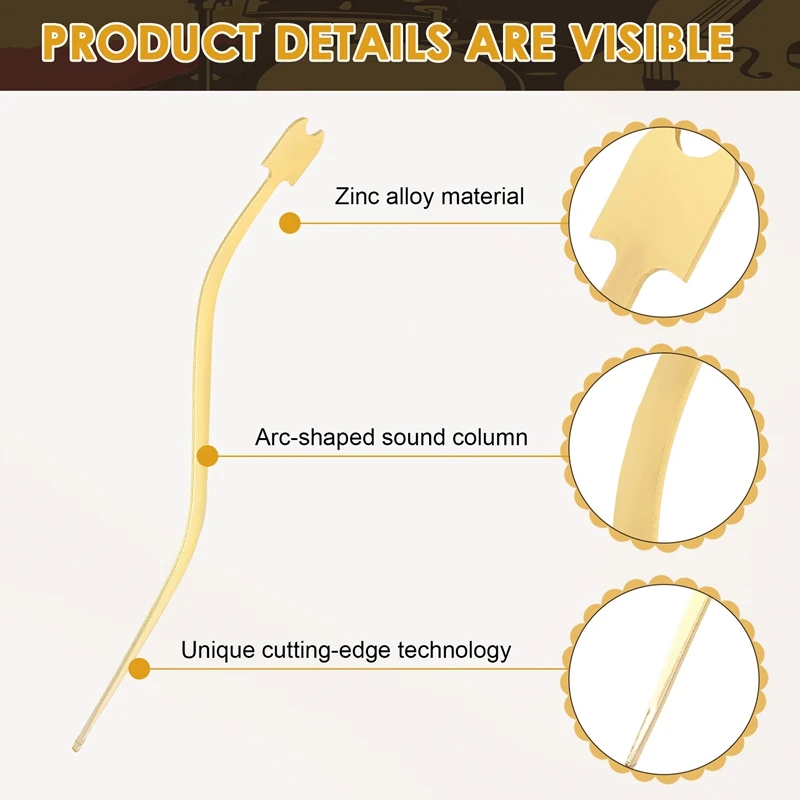 PRODUCT DETAILS ARE VISIBLE

Zinc alloy material

Arc-shaped sound column

Unique cutting-edge technology